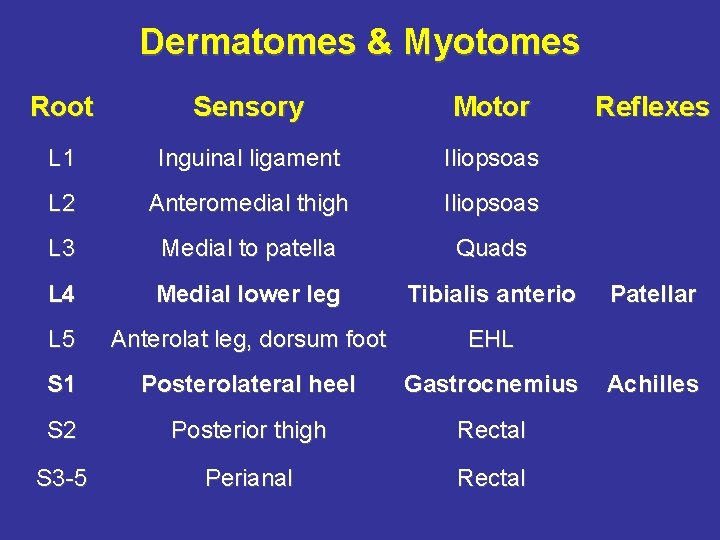 Dermatomes & Myotomes

| Root | Sensory | Motor | Reflexes |
|---|---|---|---|
| L1 | Inguinal ligament | Iliopsoas | |
| L2 | Anteromedial thigh | Iliopsoas | |
| L3 | Medial to patella | Quads | |
| L4 | Medial lower leg | Tibialis anterio | Patellar |
| L5 | Anterolat leg, dorsum foot | EHL | |
| S1 | Posterolateral heel | Gastrocnemius | Achilles |
| S2 | Posterior thigh | Rectal | |
| S3-5 | Perianal | Rectal | |